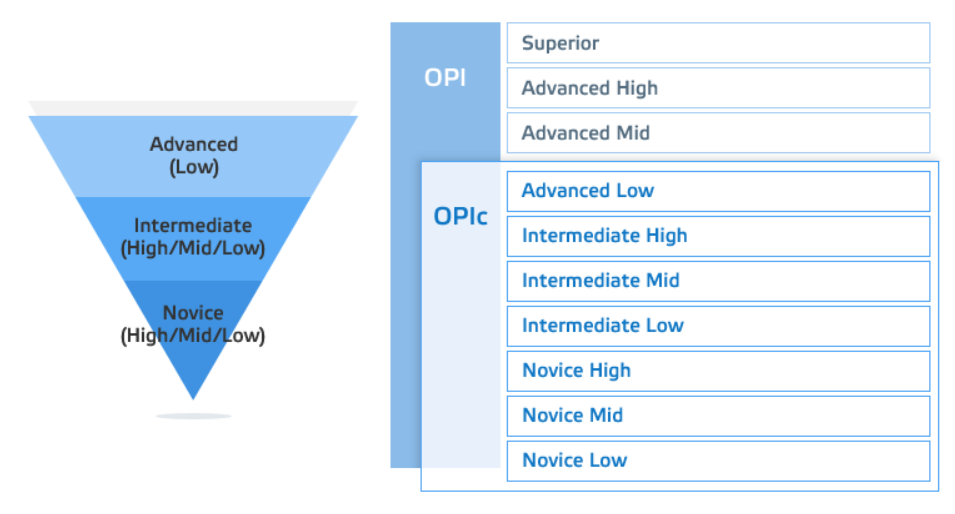 Advanced
(Low)

Intermediate
(High/Mid/Low)

Novice
(High/Mid/Low)

OPI

Superior

Advanced High

Advanced Mid

OPIc

Advanced Low

Intermediate High

Intermediate Mid

Intermediate Low

Novice High

Novice Mid

Novice Low